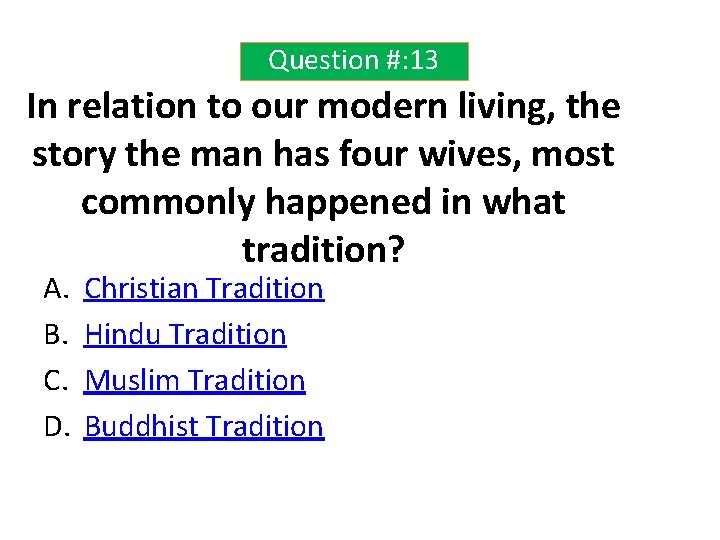 Question #:13

In relation to our modern living, the story the man has four wives, most commonly happened in what tradition?

A. Christian Tradition
B. Hindu Tradition
C. Muslim Tradition
D. Buddhist Tradition